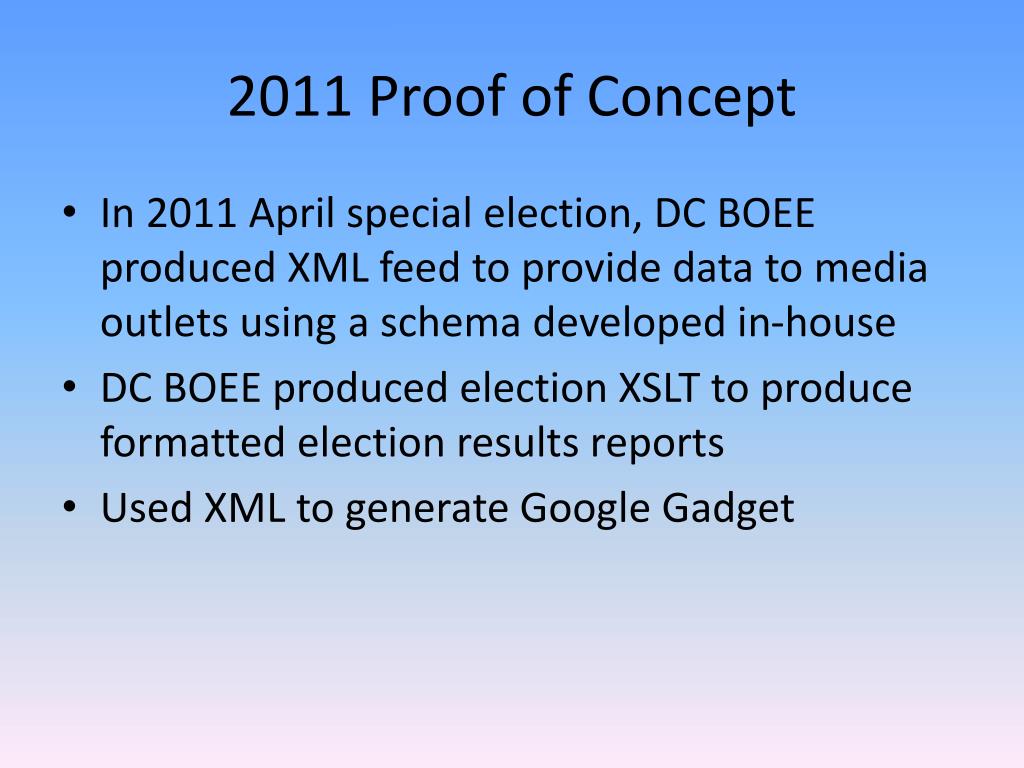 2011 Proof of Concept

• In 2011 April special election, DC BOEE produced XML feed to provide data to media outlets using a schema developed in-house
• DC BOEE produced election XSLT to produce formatted election results reports
• Used XML to generate Google Gadget